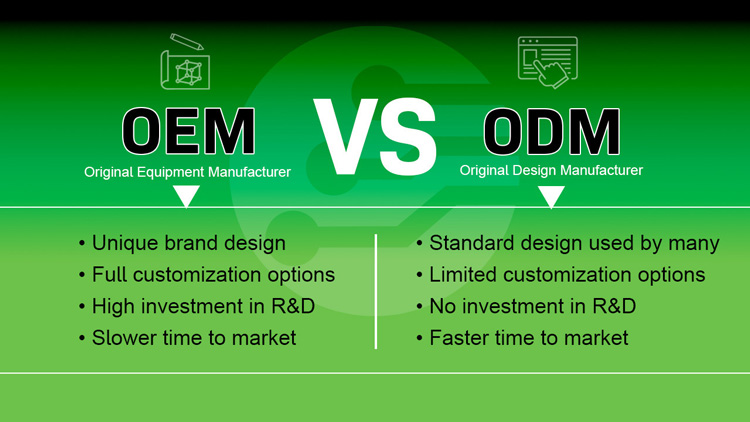 OEM

Original Equipment Manufacturer

VS

ODM

Original Design Manufacturer

• Unique brand design
• Full customization options
• High investment in R&D
• Slower time to market

• Standard design used by many
• Limited customization options
• No investment in R&D
• Faster time to market